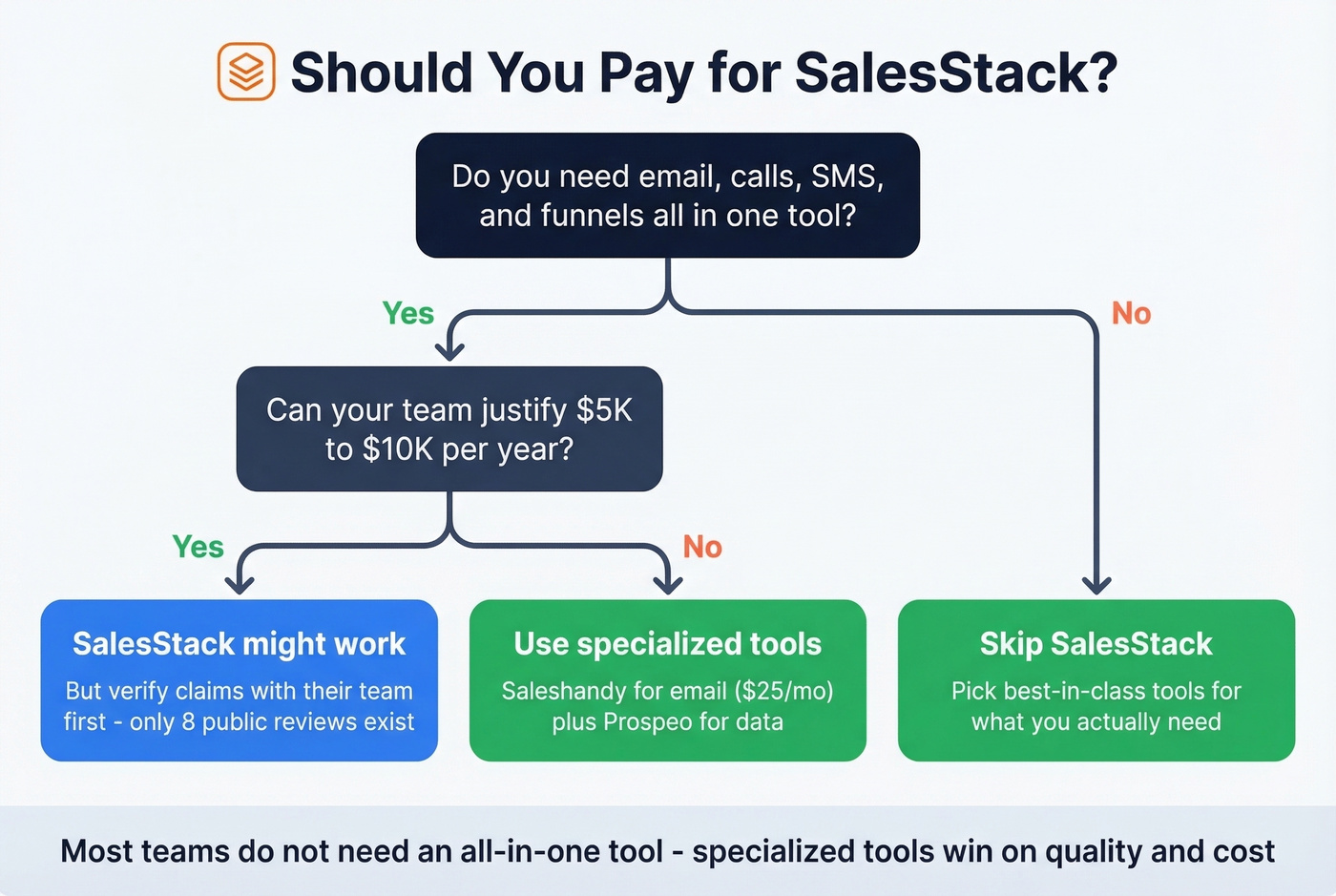 Should You Pay for SalesStack?

Do you need email, calls, SMS, and funnels all in one tool?

Yes

No

Can your team justify \$5K to \$10K per year?

Yes

No

SalesStack might work

But verify claims with their team first - only 8 public reviews exist

Use specialized tools

Saleshandy for email (\$25/mo) plus Prospeo for data

Skip SalesStack

Pick best-in-class tools for what you actually need

Most teams do not need an all-in-one tool - specialized tools win on quality and cost